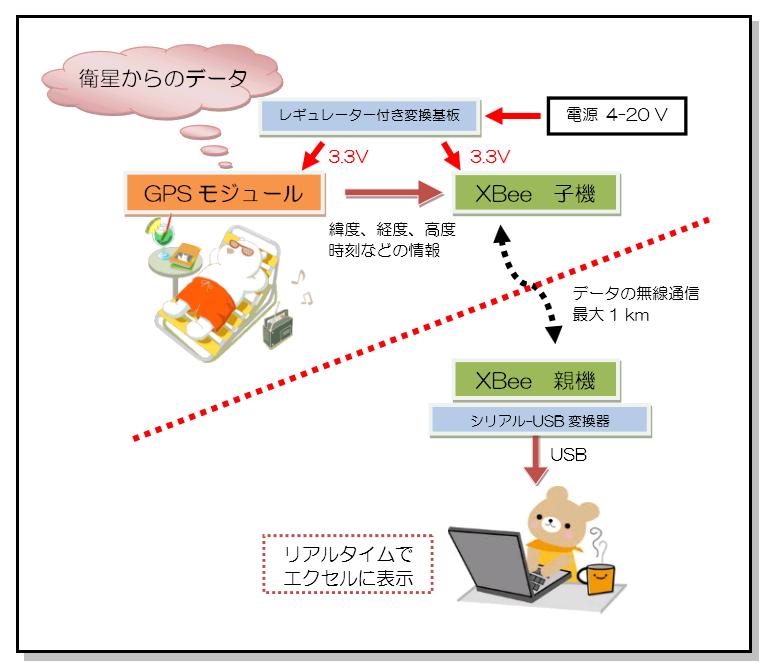 衛星からのデータ

レギュレーター付き変換基板

電源 4-20 V

3.3V

3.3V

GPS モジュール

XBee 子機

緯度、経度、高度
時刻などの情報

データの無線通信
最大 1 km

XBee 親機

シリアル-USB 変換器

USB

リアルタイムで
エクセルに表示